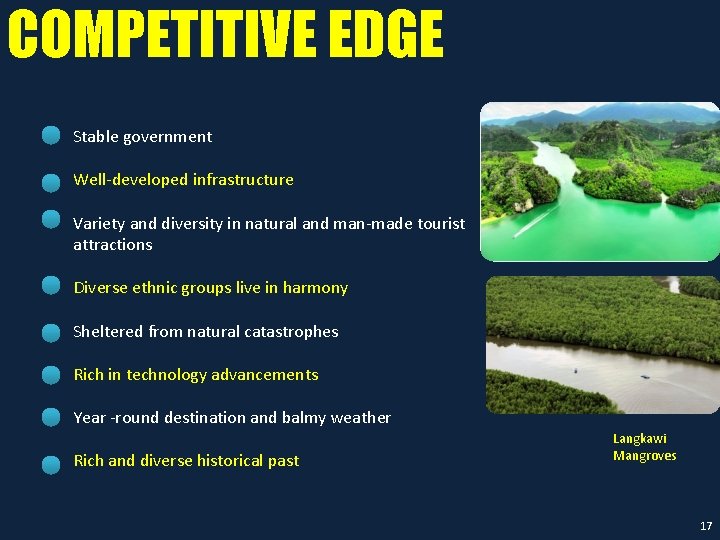 COMPETITIVE EDGE

Stable government

Well-developed infrastructure

Variety and diversity in natural and man-made tourist attractions

Diverse ethnic groups live in harmony

Sheltered from natural catastrophes

Rich in technology advancements

Year -round destination and balmy weather

Rich and diverse historical past

Langkawi Mangroves

17